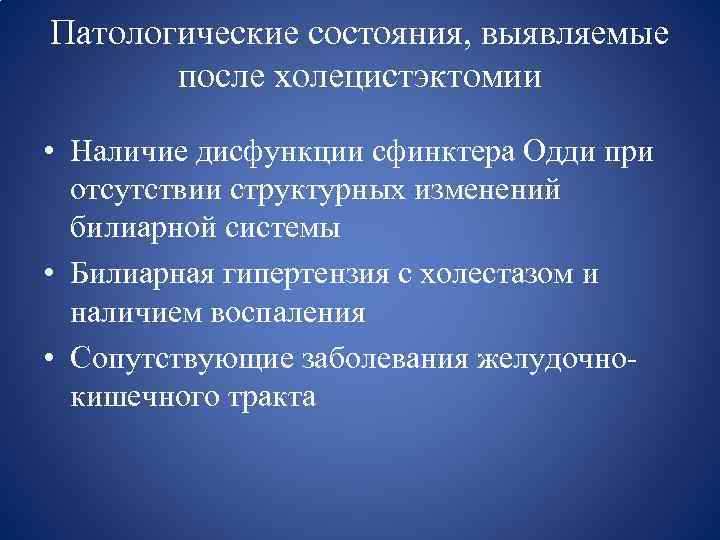 Патологические состояния, выявляемые после холецистэктомии

• Наличие дисфункции сфинктера Одди при отсутствии структурных изменений билиарной системы
• Билиарная гипертензия с холестазом и наличием воспаления
• Сопутствующие заболевания желудочно-кишечного тракта